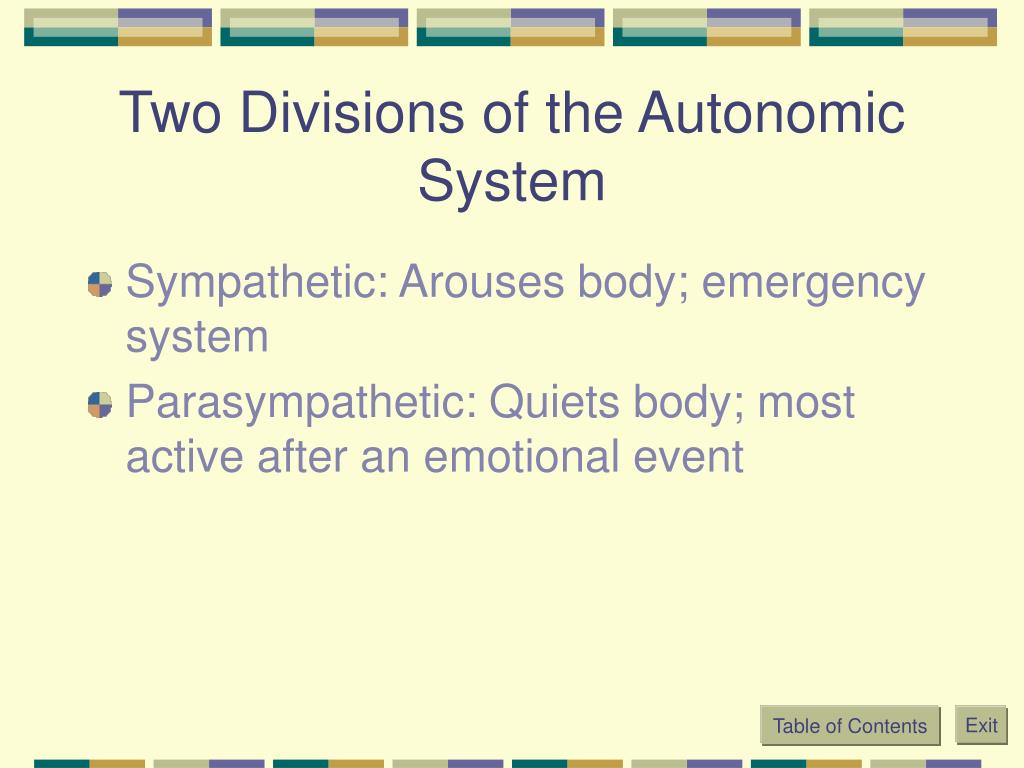 Two Divisions of the Autonomic System

Sympathetic: Arouses body; emergency system

Parasympathetic: Quiets body; most active after an emotional event

Table of Contents

Exit